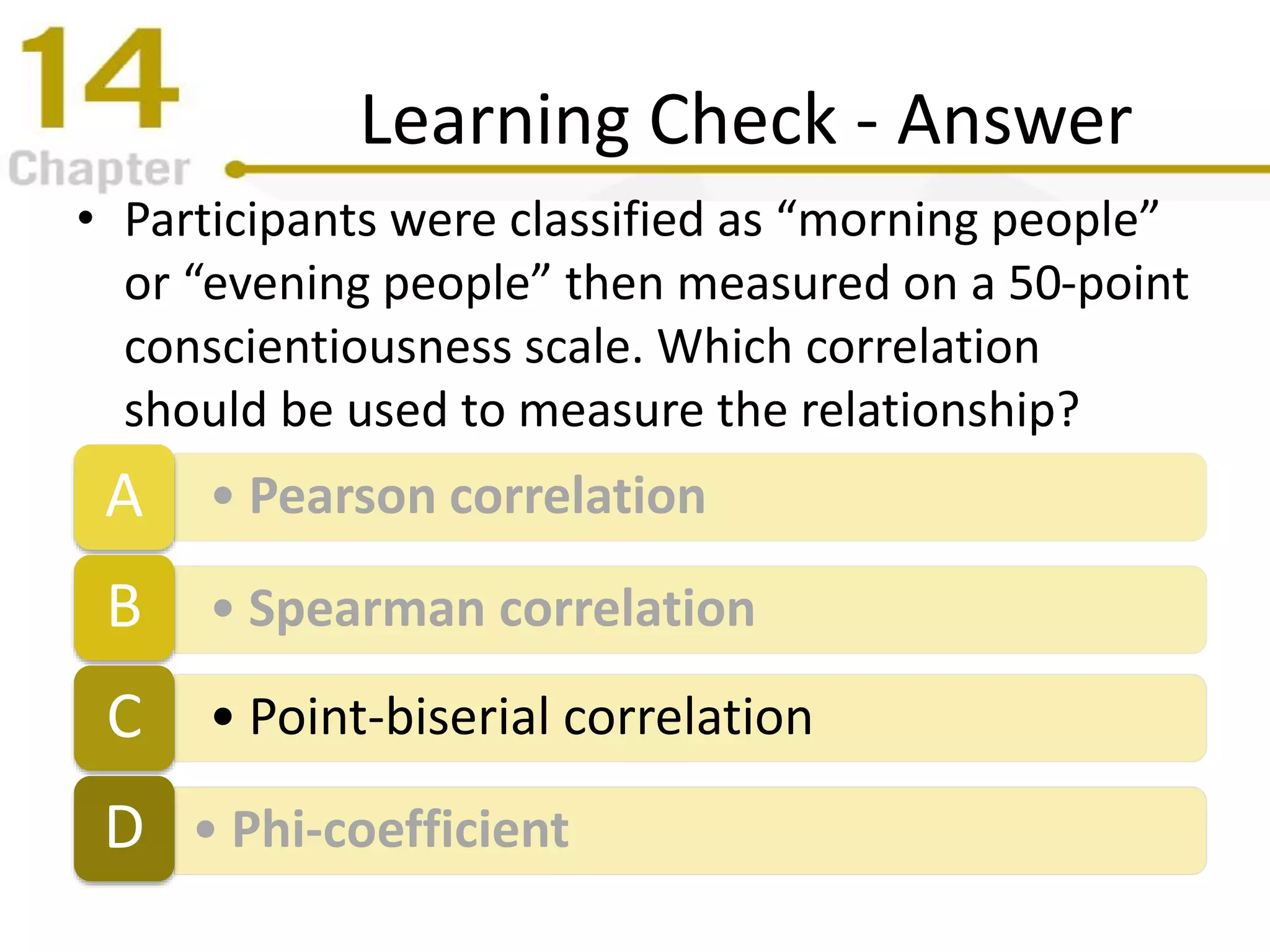 14
Chapter

Learning Check - Answer

• Participants were classified as “morning people” or “evening people” then measured on a 50-point conscientiousness scale. Which correlation should be used to measure the relationship?

A • Pearson correlation

B • Spearman correlation

C • Point-biserial correlation

D • Phi-coefficient